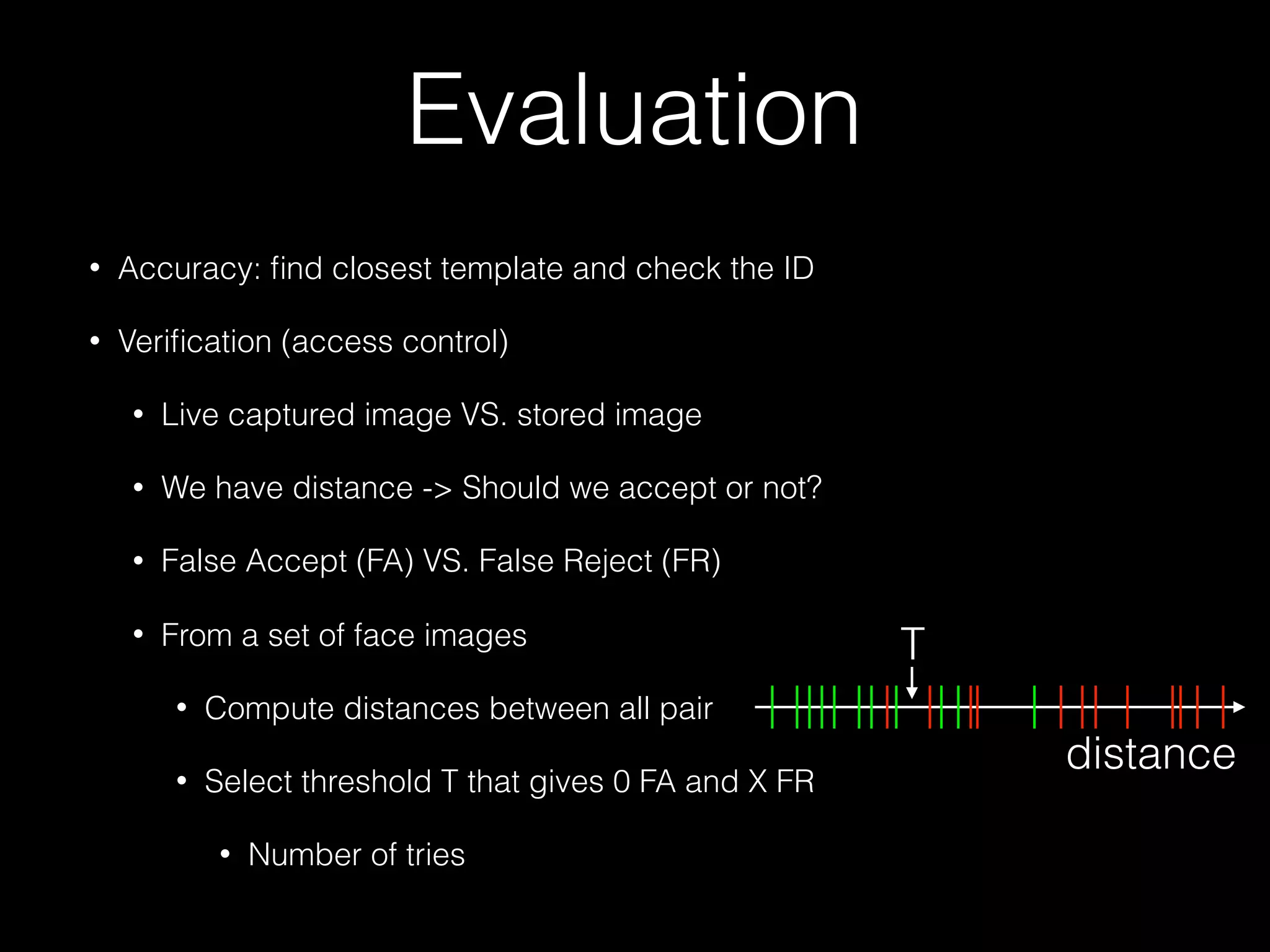 Evaluation

• Accuracy: find closest template and check the ID

• Verification (access control)

• Live captured image VS. stored image

• We have distance -> Should we accept or not?

• False Accept (FA) VS. False Reject (FR)

• From a set of face images

• Compute distances between all pair

• Select threshold T that gives 0 FA and X FR

• Number of tries

T

distance